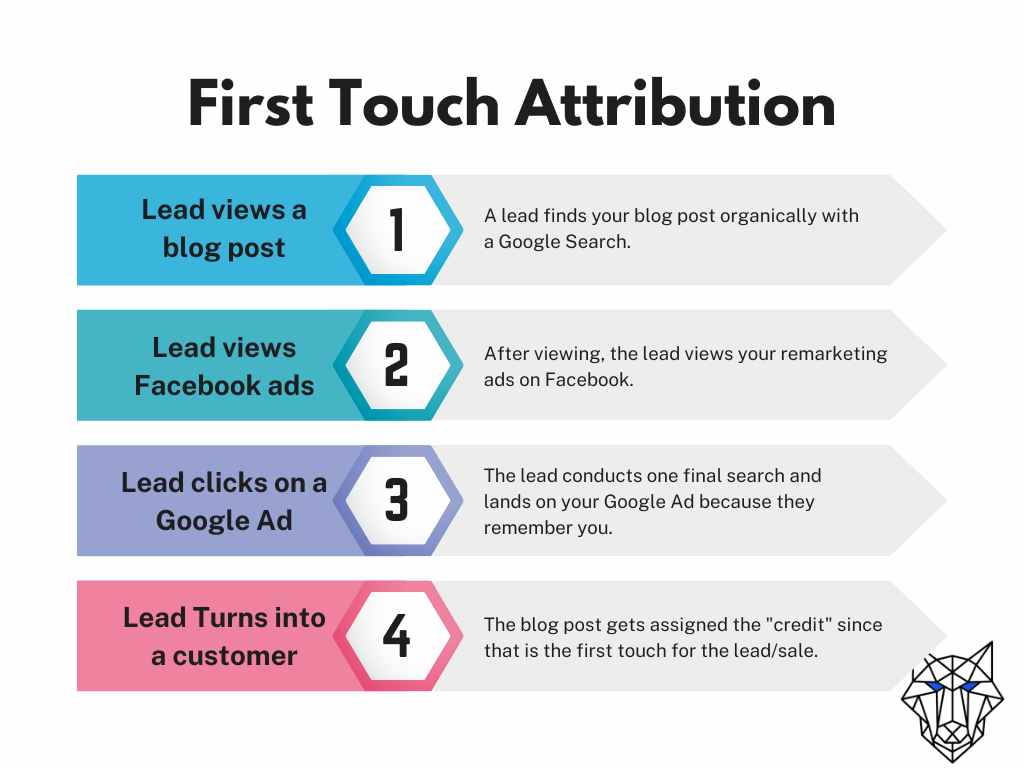 First Touch Attribution

Lead views a blog post

1

A lead finds your blog post organically with a Google Search.

Lead views Facebook ads

2

After viewing, the lead views your remarketing ads on Facebook.

Lead clicks on a Google Ad

3

The lead conducts one final search and lands on your Google Ad because they remember you.

Lead Turns into a customer

4

The blog post gets assigned the "credit" since that is the first touch for the lead/sale.